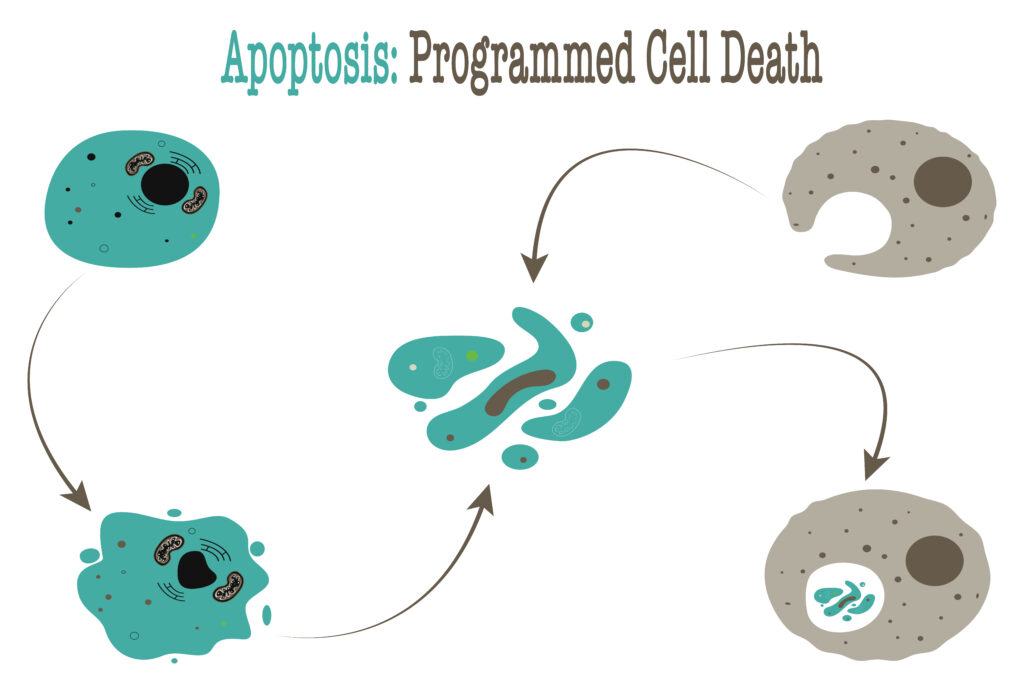 Apoptosis: Programmed Cell Death